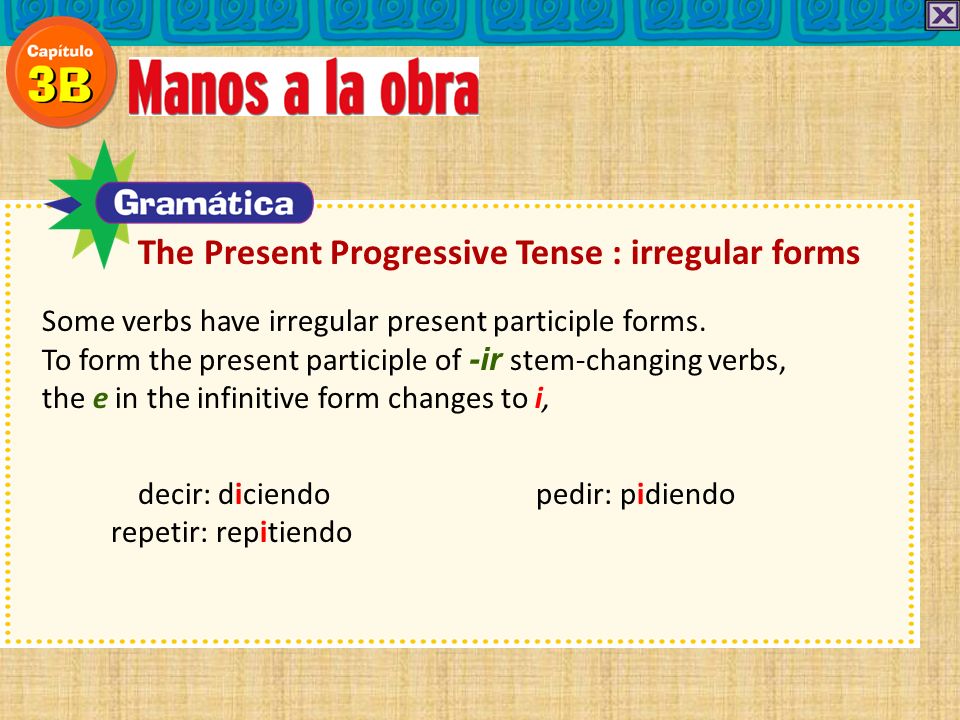 Capítulo
3B
Manos a la obra

Gramática

The Present Progressive Tense : irregular forms

Some verbs have irregular present participle forms.
To form the present participle of -ir stem-changing verbs, the e in the infinitive form changes to i,

decir: diciendo
repetir: repitiendo

pedir: pidiendo